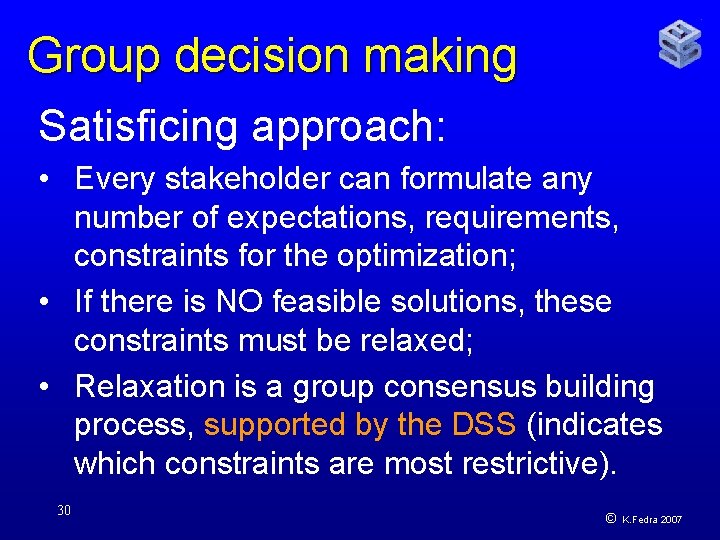 Group decision making

Satisficing approach:

• Every stakeholder can formulate any number of expectations, requirements, constraints for the optimization;

• If there is NO feasible solutions, these constraints must be relaxed;

• Relaxation is a group consensus building process, supported by the DSS (indicates which constraints are most restrictive).

30

© K.Fedra 2007